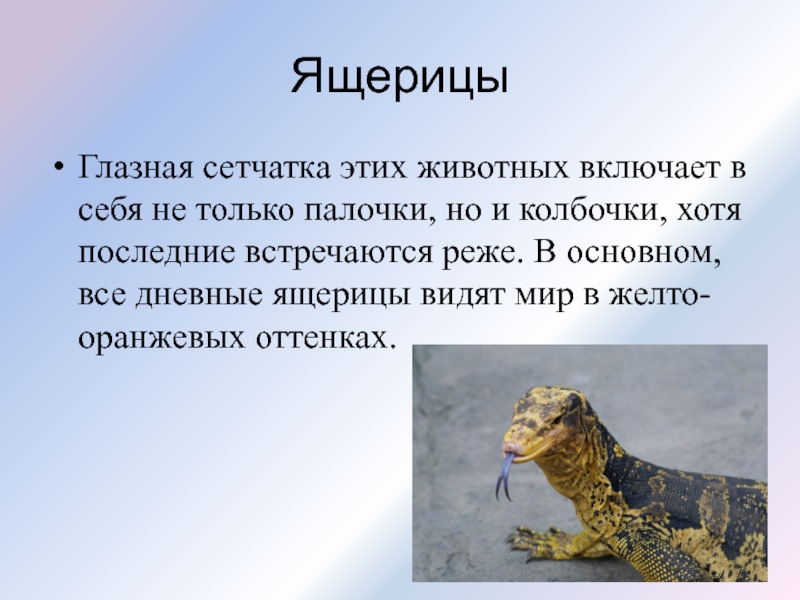 Ящерицы

• Глазная сетчатка этих животных включает в себя не только палочки, но и колбочки, хотя последние встречаются реже. В основном, все дневные ящерицы видят мир в желто-оранжевых оттенках.